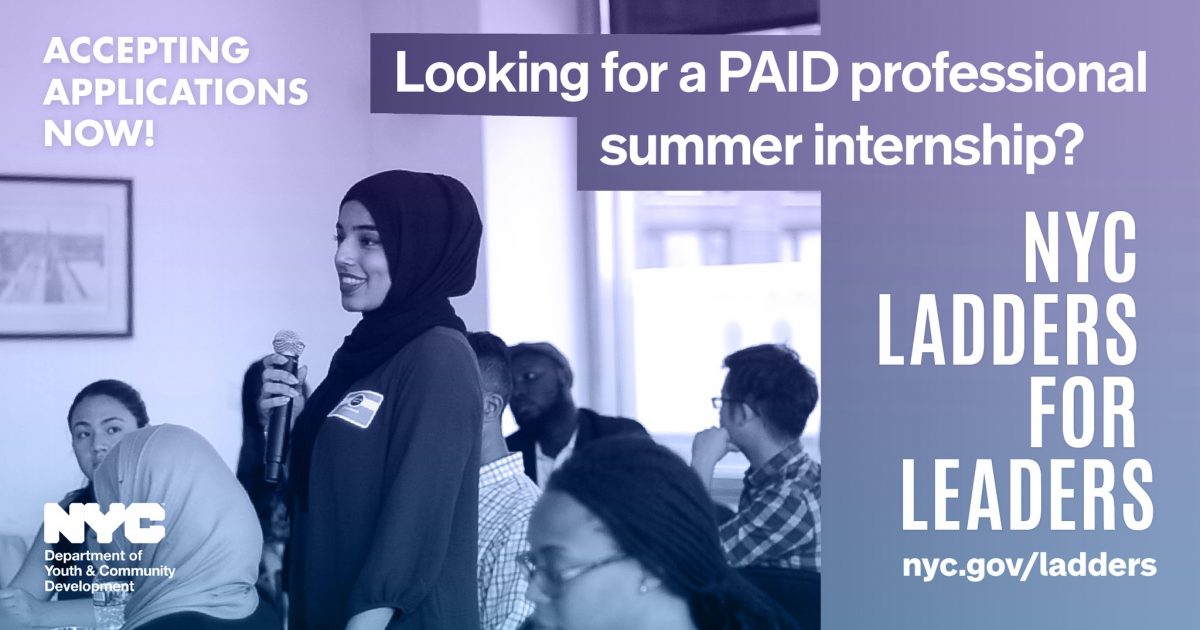 ACCEPTING APPLICATIONS NOW!

Looking for a PAID professional summer internship?

NYC LADDERS FOR LEADERS

nyc.gov/ladders

NYC
Department of Youth & Community Development